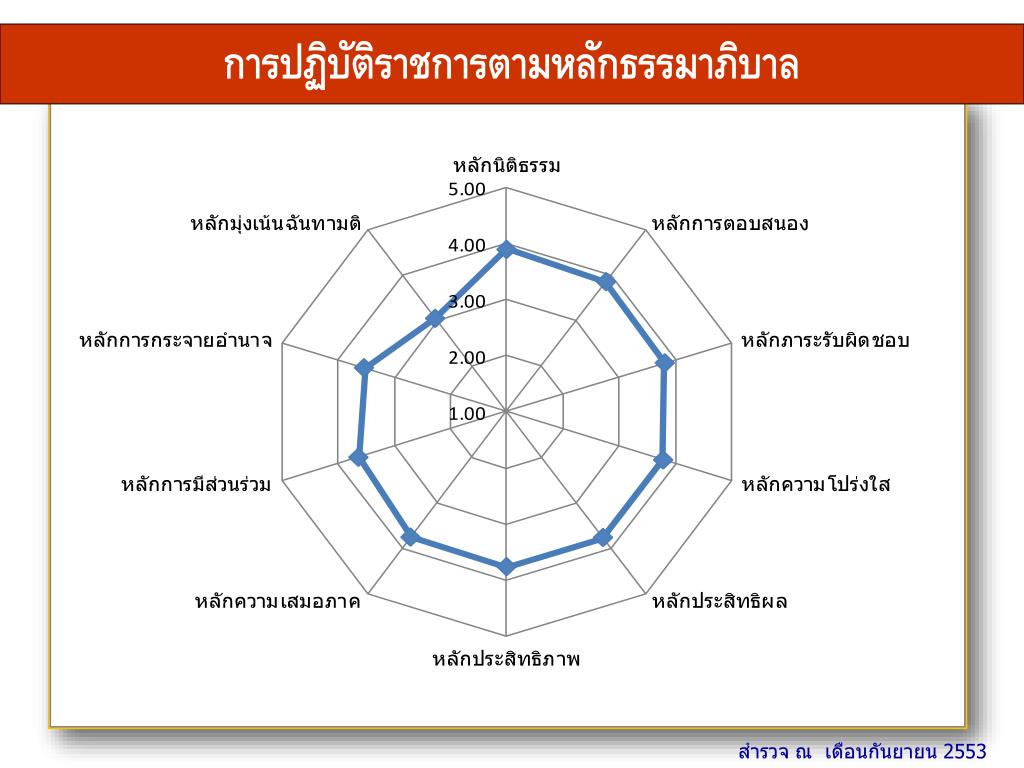 การปฏิบัติราชการตามหลักธรรมาภิบาล

หลักนิติธรรม
5.00
4.00
3.00
2.00
1.00
หลักการตอบสนอง
หลักภาระรับผิดชอบ
หลักความโปร่งใส
หลักประสิทธิผล
หลักประสิทธิภาพ
หลักความเสมอภาค
หลักการมีส่วนร่วม
หลักการกระจายอำนาจ
หลักมุ่งเน้นฉันทามติ

สำรวจ ณ เดือนกันยายน 2553